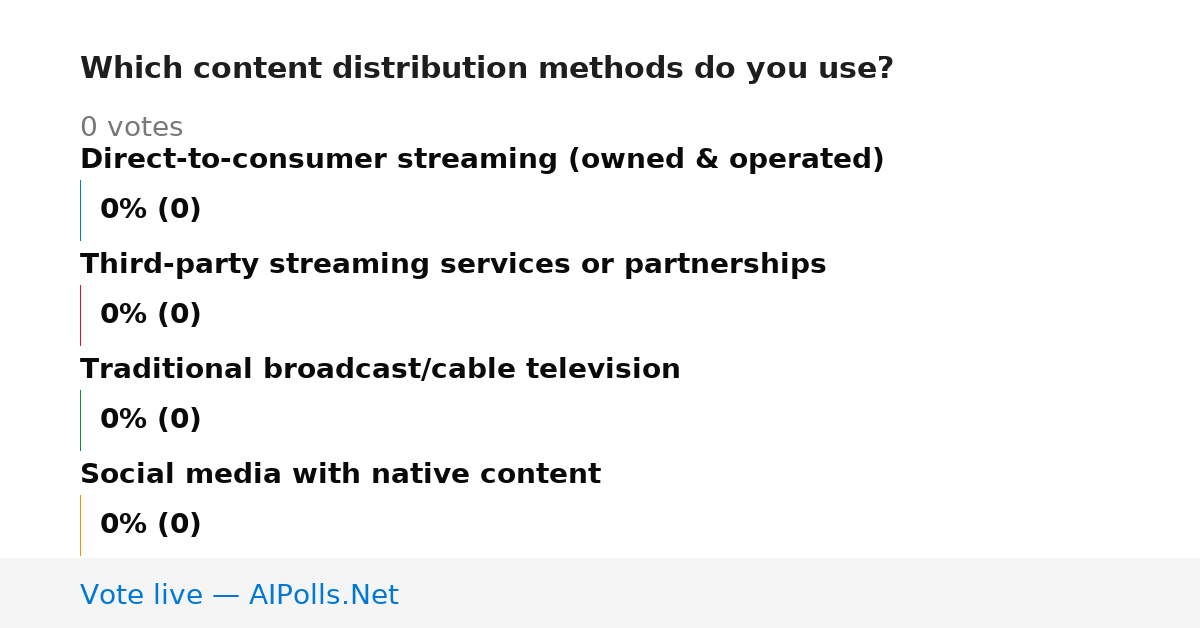 Which content distribution methods do you use?

0 votes

Direct-to-consumer streaming (owned & operated)

0% (0)

Third-party streaming services or partnerships

0% (0)

Traditional broadcast/cable television

0% (0)

Social media with native content

0% (0)

Vote live — AIPolls.Net